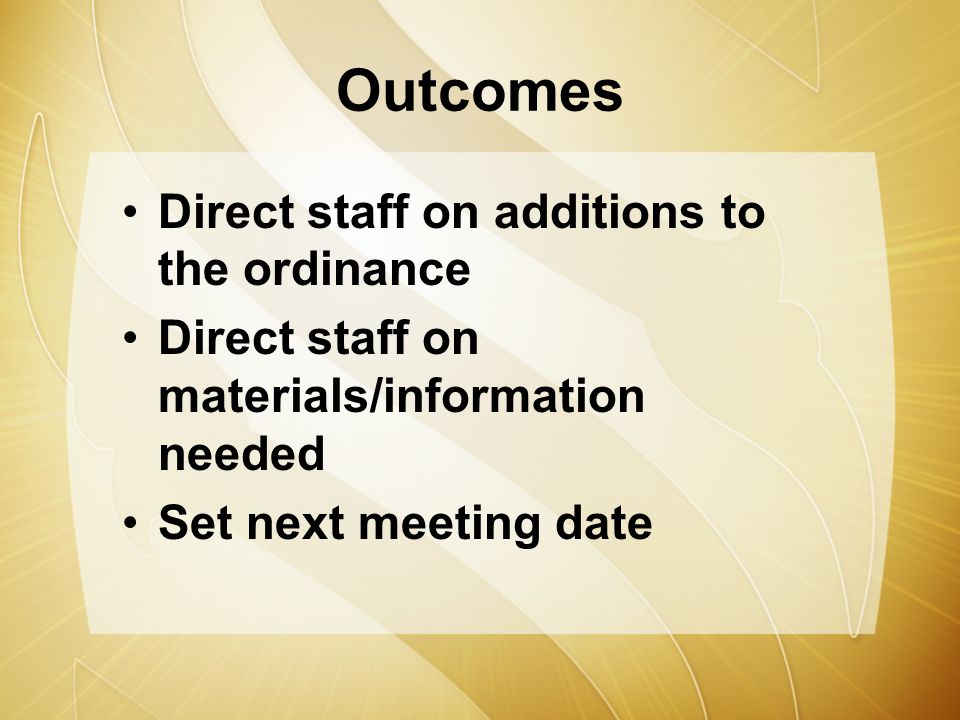 Outcomes

• Direct staff on additions to the ordinance
• Direct staff on materials/information needed
• Set next meeting date